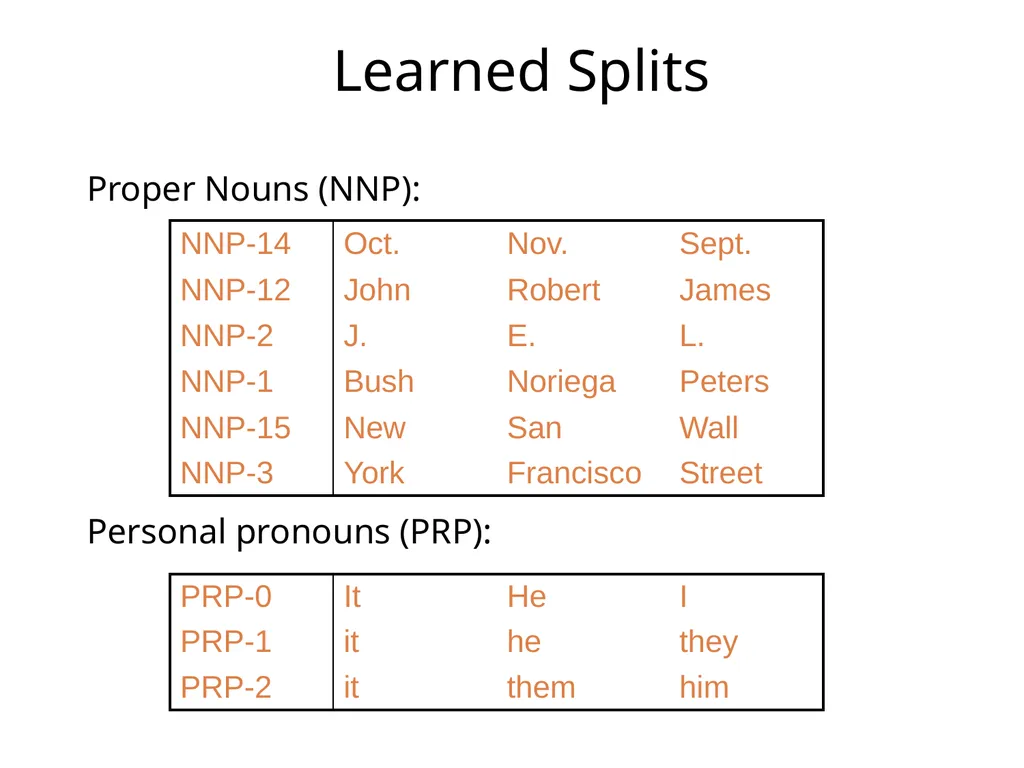 Learned Splits

Proper Nouns (NNP):

| NNP-14 | Oct. | Nov. | Sept. |
|---|---|---|---|
| NNP-12 | John | Robert | James |
| NNP-2 | J. | E. | L. |
| NNP-1 | Bush | Noriega | Peters |
| NNP-15 | New | San | Wall |
| NNP-3 | York | Francisco | Street |

Personal pronouns (PRP):

| PRP-0 | It | He | I |
|---|---|---|---|
| PRP-1 | it | he | they |
| PRP-2 | it | them | him |